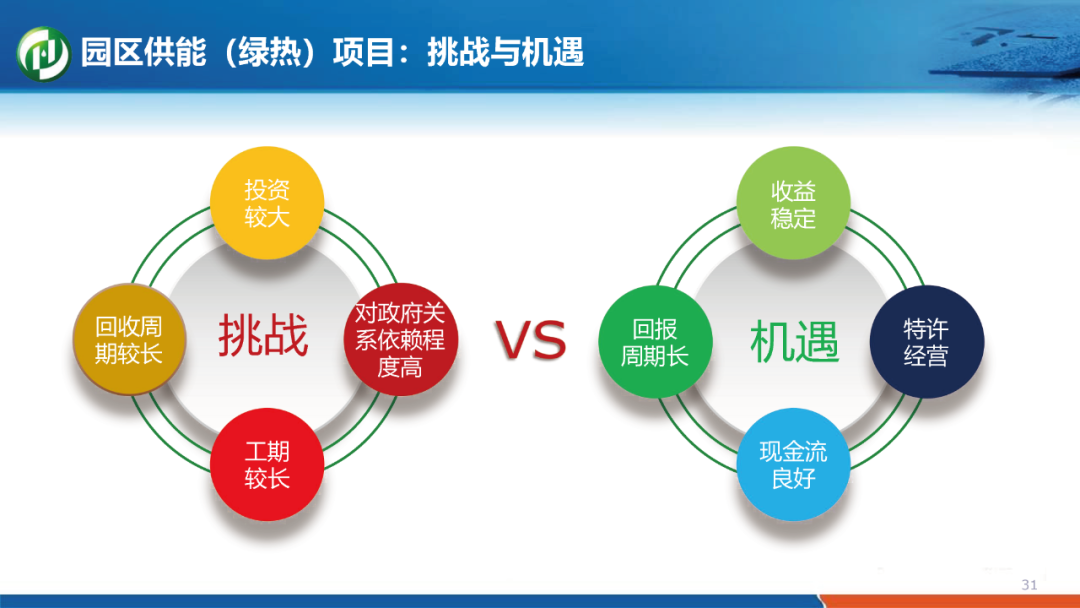 园区供能（绿热）项目：挑战与机遇

投资较大

回收周期较长

挑战

对政府关系依赖程度高

工期较长

VS

收益稳定

回报周期长

机遇

特许经营

现金流良好

31